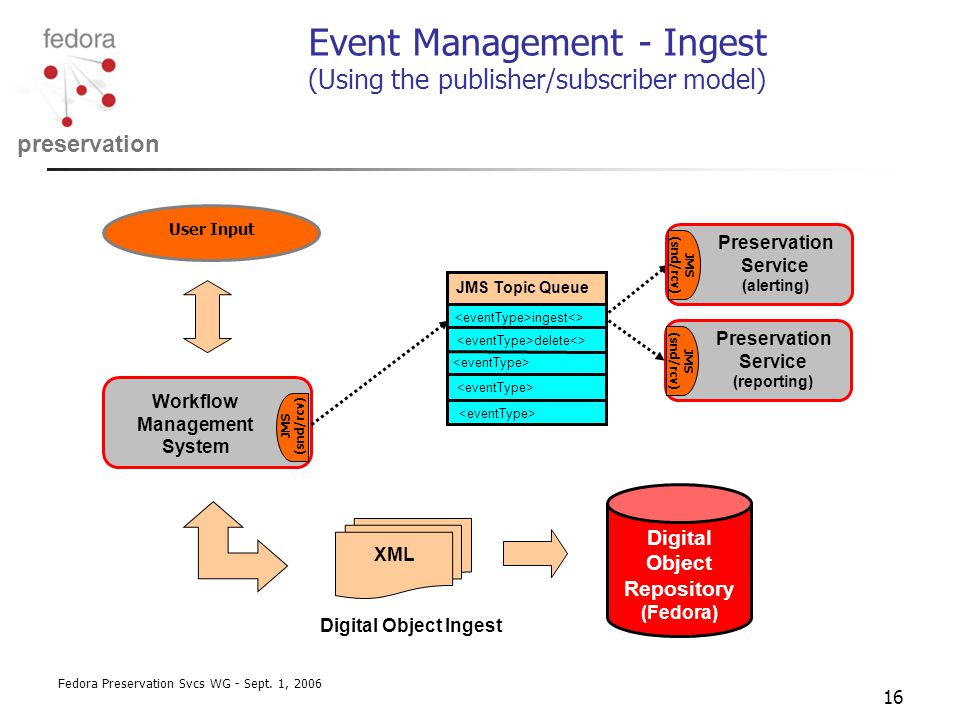 fedora

preservation

Event Management - Ingest
(Using the publisher/subscriber model)

User Input

Workflow Management System

JMS (snd/rcv)

JMS Topic Queue

<eventType>ingest<>

<eventType>delete<>

<eventType>

<eventType>

<eventType>

JMS (snd/rcv)

Preservation Service (alerting)

JMS (snd/rcv)

Preservation Service (reporting)

XML

Digital Object Ingest

Digital Object Repository (Fedora)

Fedora Preservation Svcs WG - Sept. 1, 2006

16